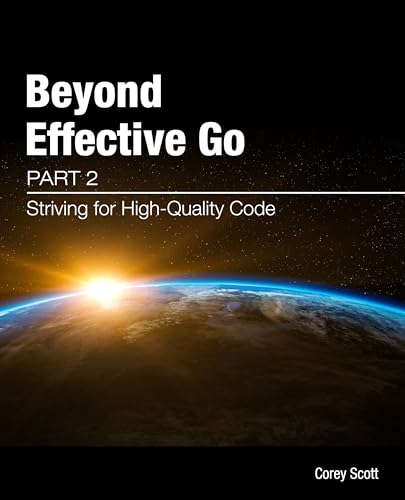 Beyond Effective Go

PART 2

Striving for High-Quality Code

Corey Scott